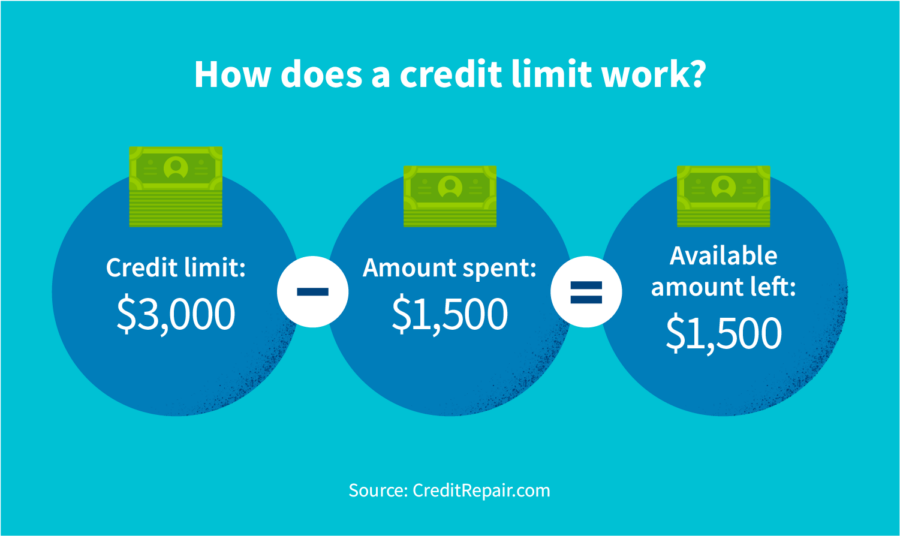 How does a credit limit work?

Credit limit:
\$3,000

−

Amount spent:
\$1,500

=

Available amount left:
\$1,500

Source: CreditRepair.com